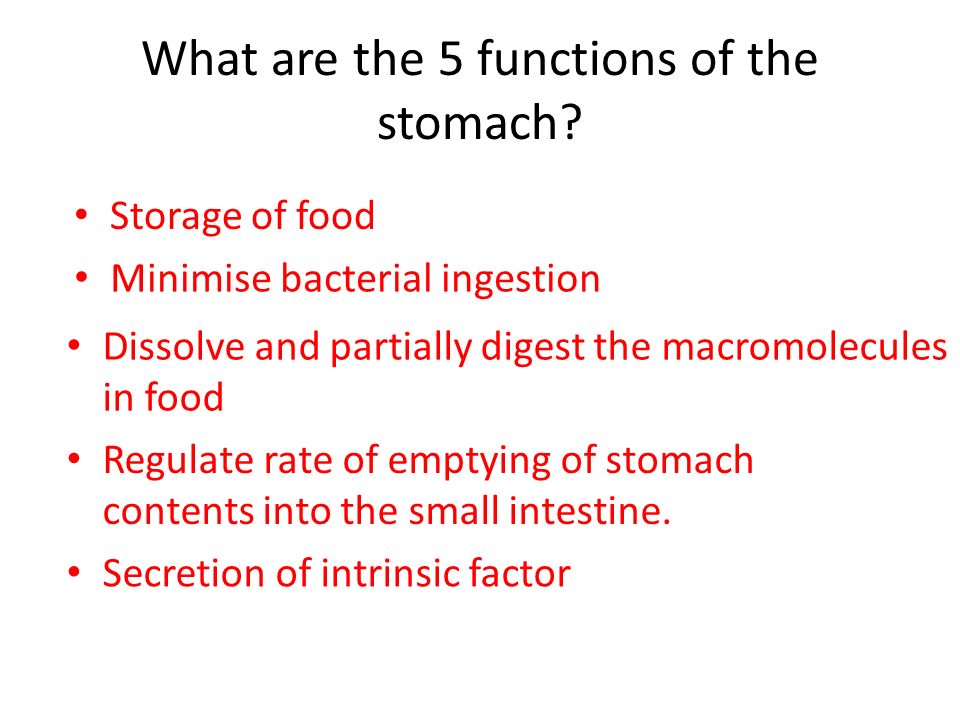 What are the 5 functions of the stomach?

• Storage of food
• Minimise bacterial ingestion
• Dissolve and partially digest the macromolecules in food
• Regulate rate of emptying of stomach contents into the small intestine.
• Secretion of intrinsic factor